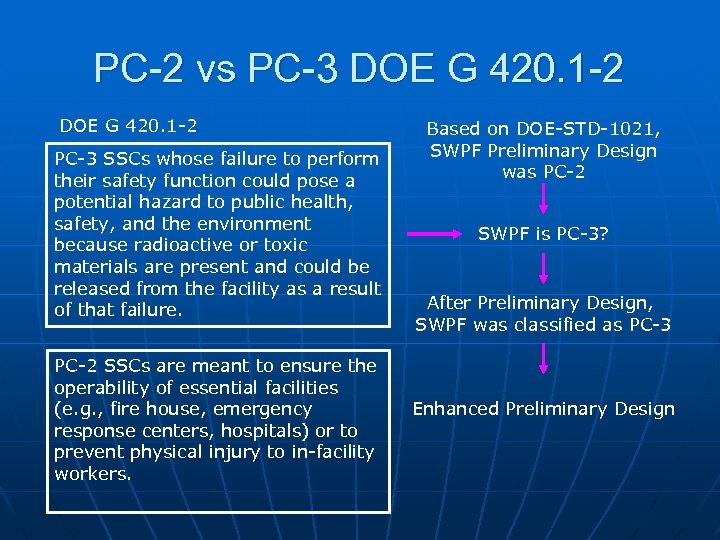 PC-2 vs PC-3 DOE G 420.1-2

DOE G 420.1-2

PC-3 SSCs whose failure to perform their safety function could pose a potential hazard to public health, safety, and the environment because radioactive or toxic materials are present and could be released from the facility as a result of that failure.

PC-2 SSCs are meant to ensure the operability of essential facilities (e.g., fire house, emergency response centers, hospitals) or to prevent physical injury to in-facility workers.

Based on DOE-STD-1021, SWPF Preliminary Design was PC-2

SWPF is PC-3?

After Preliminary Design, SWPF was classified as PC-3

Enhanced Preliminary Design